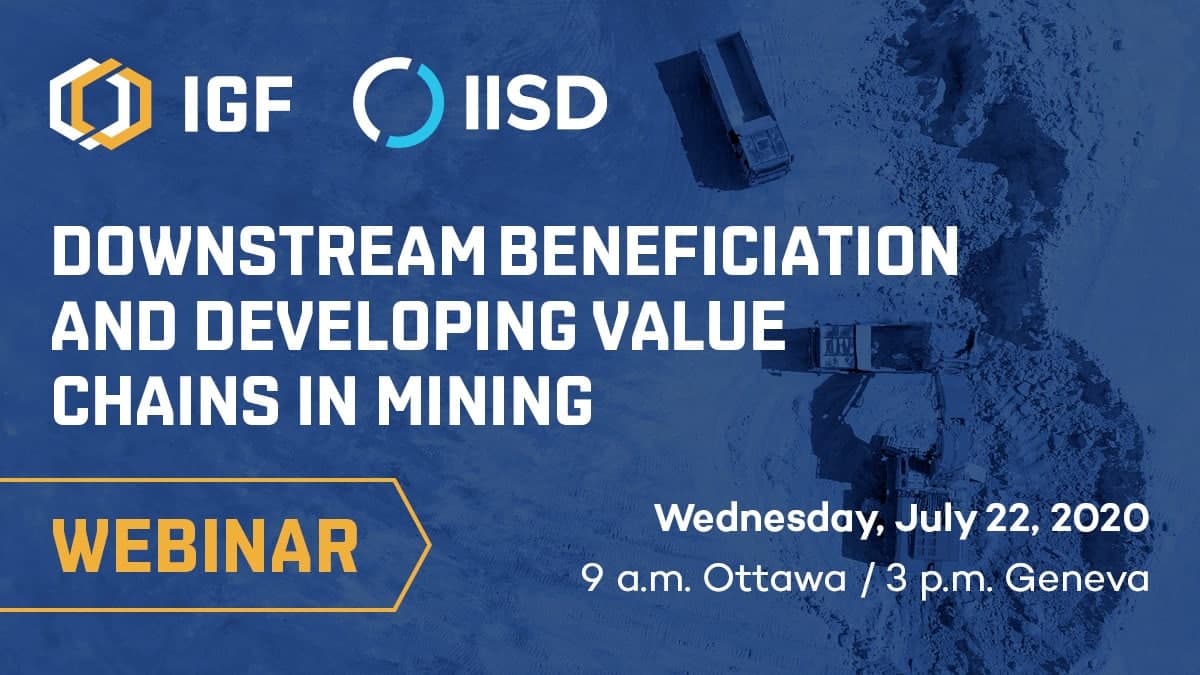 IGF IISD

DOWNSTREAM BENEFICIATION AND DEVELOPING VALUE CHAINS IN MINING

WEBINAR

Wednesday, July 22, 2020
9 a.m. Ottawa / 3 p.m. Geneva